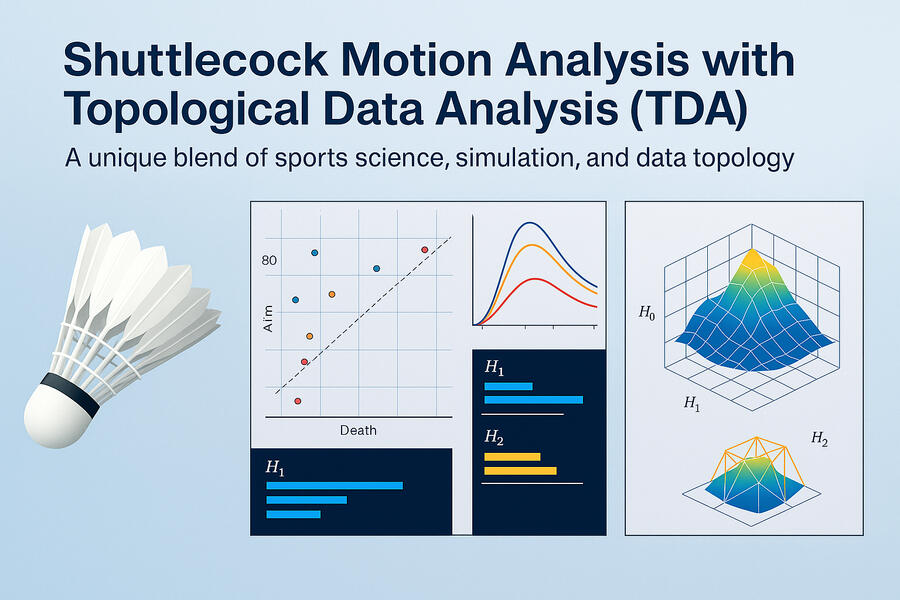 Shuttlecock Motion Analysis with Topological Data Analysis (TDA)

A unique blend of sports science, simulation, and data topology

80

Aim

Death

$H_1$

$H_1$

$H_2$

$H_0$

$H_1$

$H_2$